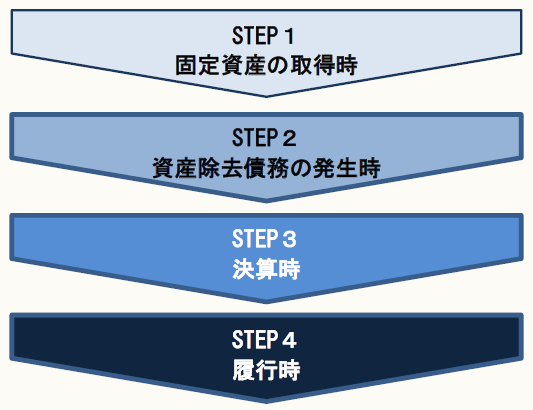 STEP 1
固定資産の取得時

STEP 2
資産除去債務の発生時

STEP 3
決算時

STEP 4
履行時